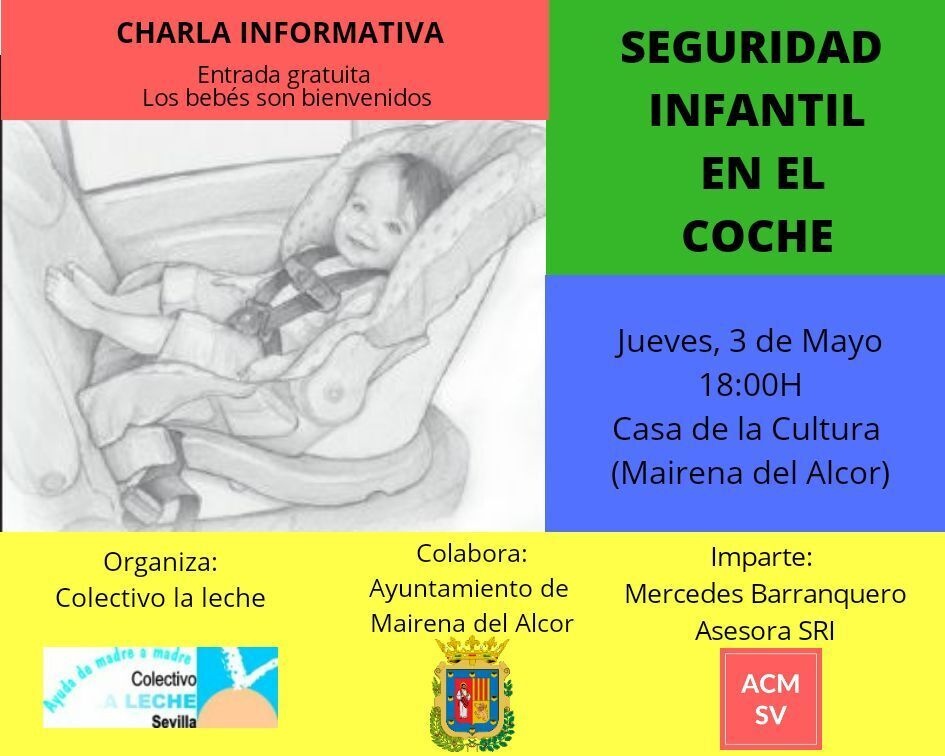 CHARLA INFORMATIVA

Entrada gratuita
Los bebés son bienvenidos

SEGURIDAD INFANTIL EN EL COCHE

Jueves, 3 de Mayo
18:00H
Casa de la Cultura
(Mairena del Alcor)

Organiza:
Colectivo la leche

Ayuda de madre a madre
Colectivo
LA LECHE
Sevilla

Colabora:
Ayuntamiento de Mairena del Alcor

Imparte:
Mercedes Barranquero
Asesora SRI

ACM
SV